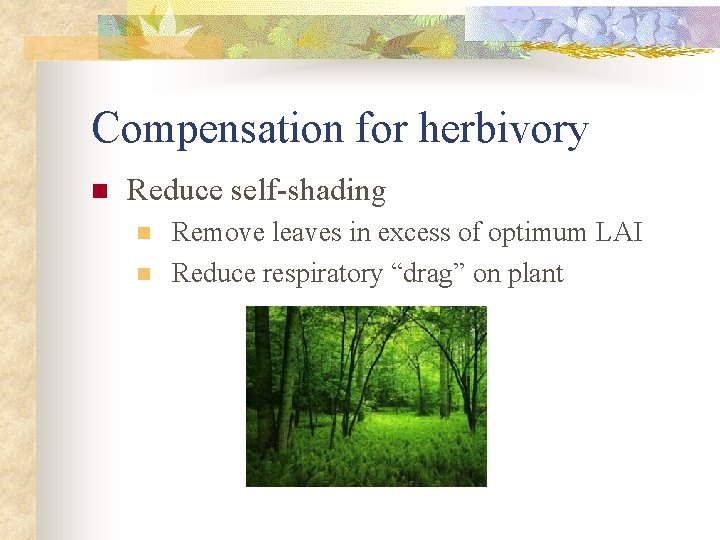 Compensation for herbivory

Reduce self-shading

Remove leaves in excess of optimum LAI

Reduce respiratory “drag” on plant